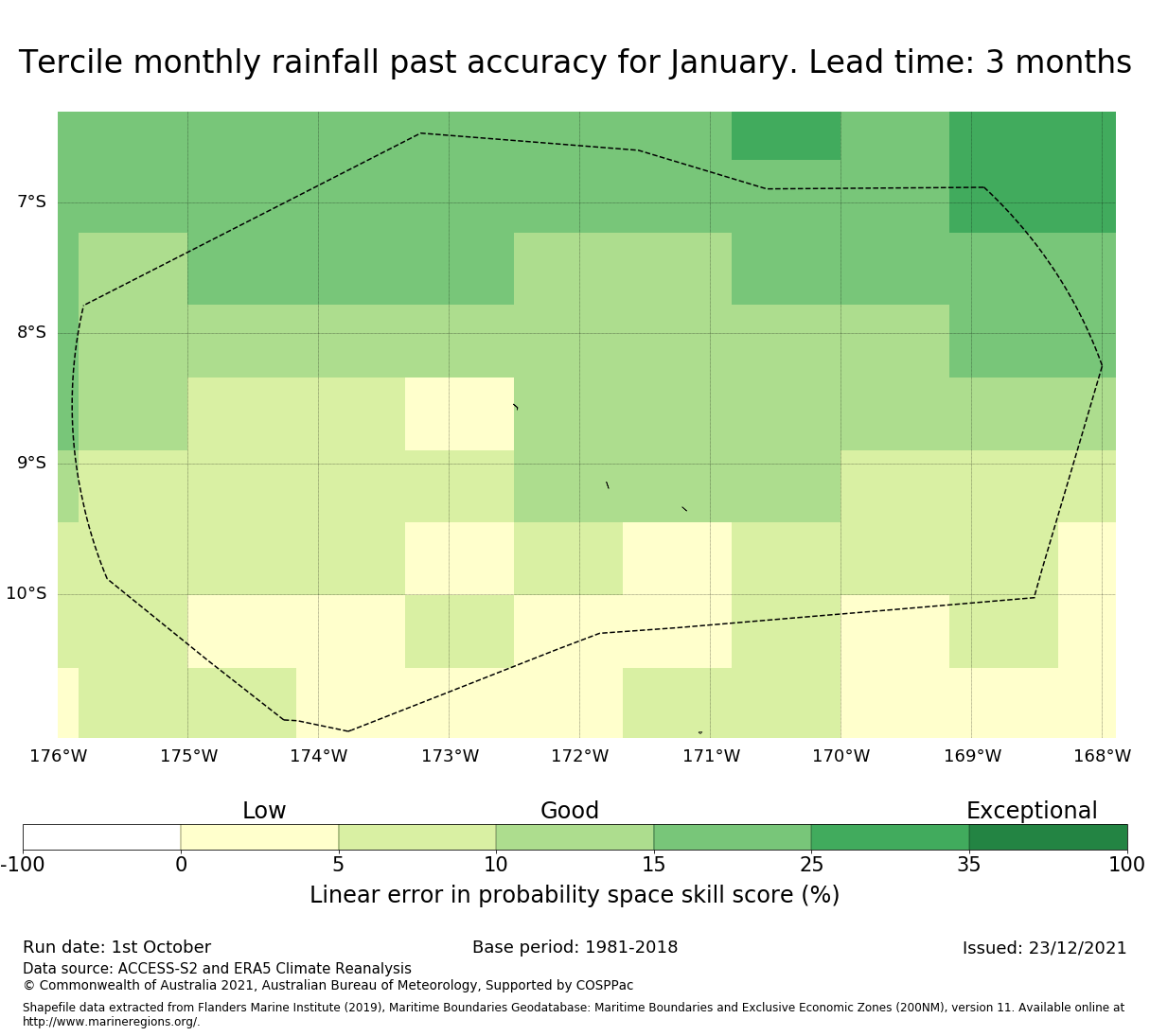 Tercile monthly rainfall past accuracy for January. Lead time: 3 months

7°S
8°S
9°S
10°S

176°W 175°W 174°W 173°W 172°W 171°W 170°W 169°W 168°W

Low
Good
Exceptional

-100 0 5 10 15 25 35 100

Linear error in probability space skill score (%)

Run date: 1st October
Base period: 1981-2018
Issued: 23/12/2021
Data source: ACCESS-S2 and ERA5 Climate Reanalysis
© Commonwealth of Australia 2021, Australian Bureau of Meteorology, Supported by COSPPac

Shapefile data extracted from Flanders Marine Institute (2019), Maritime Boundaries Geodatabase: Maritime Boundaries and Exclusive Economic Zones (200NM), version 11. Available online at http://www.marineregions.org/.